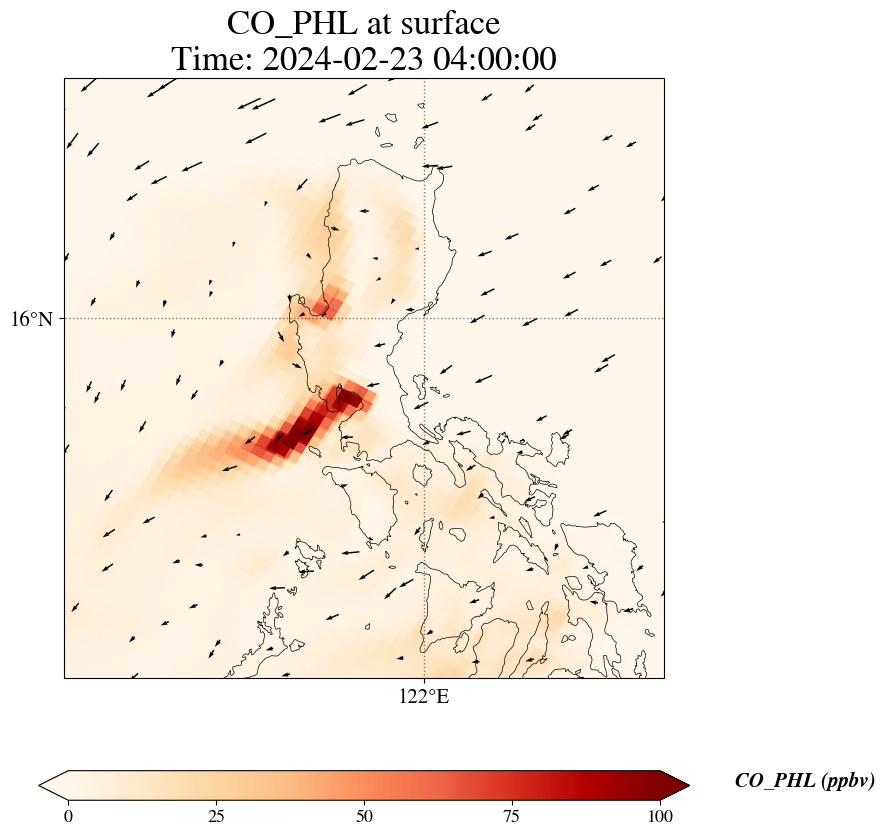 CO_PHL at surface
Time: 2024-02-23 04:00:00

16°N

122°E

0 25 50 75 100

CO_PHL (ppbv)